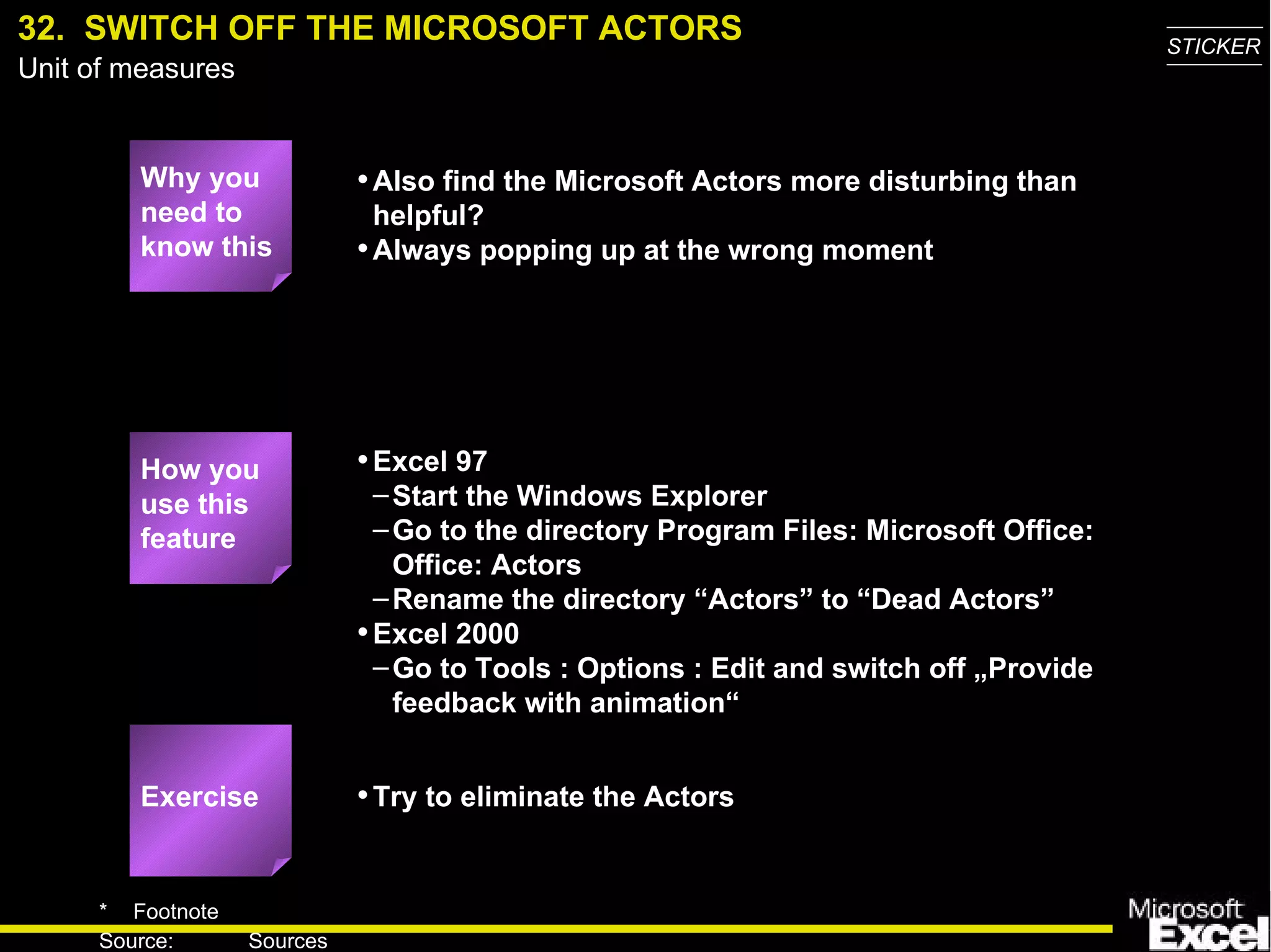 32. SWITCH OFF THE MICROSOFT ACTORS
Unit of measures

STICKER

Why you need to know this

• Also find the Microsoft Actors more disturbing than helpful?
• Always popping up at the wrong moment

How you use this feature

• Excel 97
– Start the Windows Explorer
– Go to the directory Program Files: Microsoft Office: Office: Actors
– Rename the directory “Actors” to “Dead Actors”
• Excel 2000
– Go to Tools : Options : Edit and switch off „Provide feedback with animation“

Exercise

• Try to eliminate the Actors

* Footnote
Source: Sources

Microsoft Excel